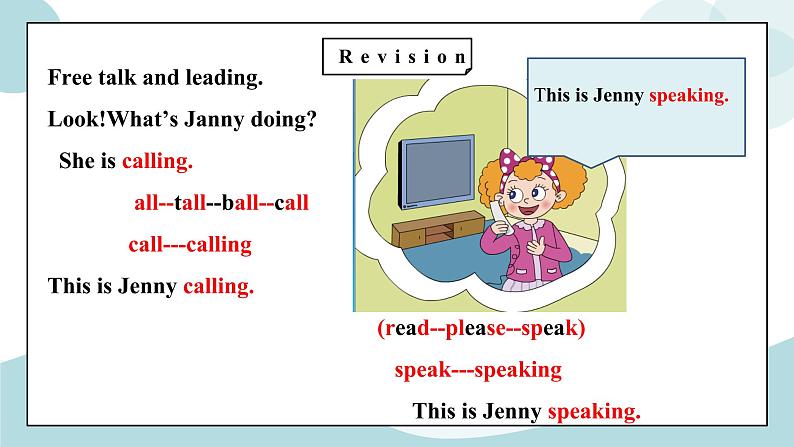 Revision

Free talk and leading.

Look!What's Janny doing?

She is calling.

all--tall--ball--call

call---calling

This is Jenny calling.

This is Jenny speaking.

(read--please--speak)

speak---speaking

This is Jenny speaking.